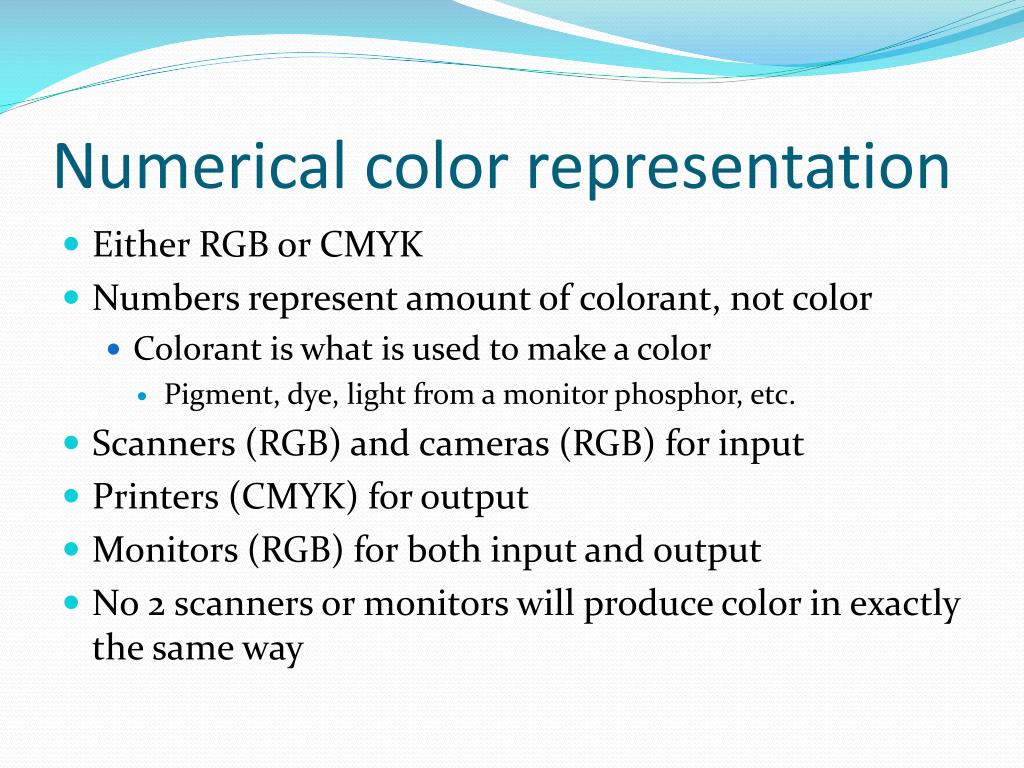 Numerical color representation

- Either RGB or CMYK
- Numbers represent amount of colorant, not color
  - Colorant is what is used to make a color
    - Pigment, dye, light from a monitor phosphor, etc.
- Scanners (RGB) and cameras (RGB) for input
- Printers (CMYK) for output
- Monitors (RGB) for both input and output
- No 2 scanners or monitors will produce color in exactly the same way